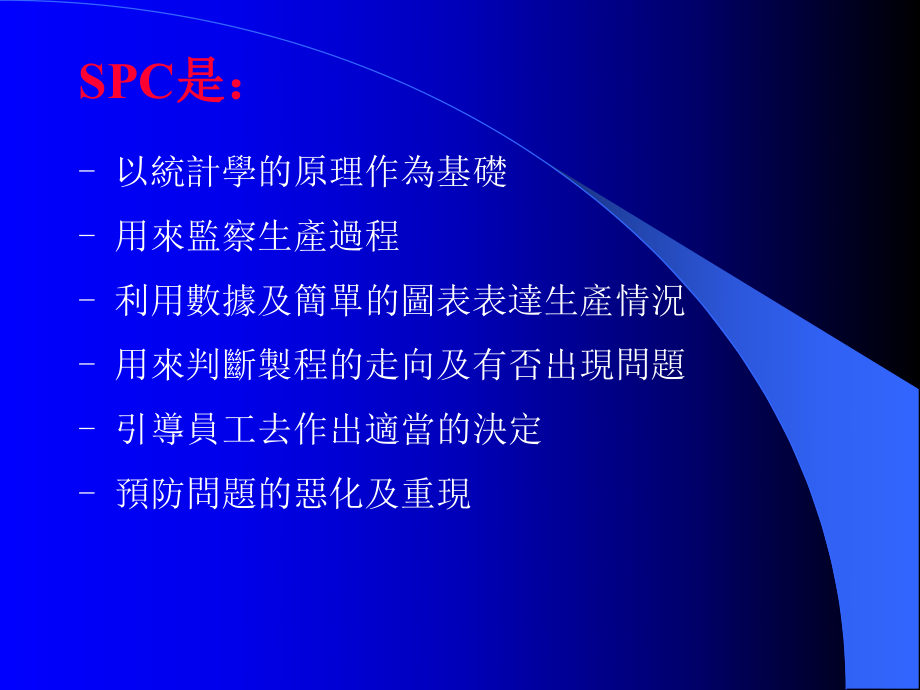 SPC是:

- 以統計學的原理作為基礎

- 用來監察生產過程

- 利用數據及簡單的圖表表達生產情況

- 用來判斷製程的走向及有否出現問題

- 引導員工去作出適當的決定

- 預防問題的惡化及重現